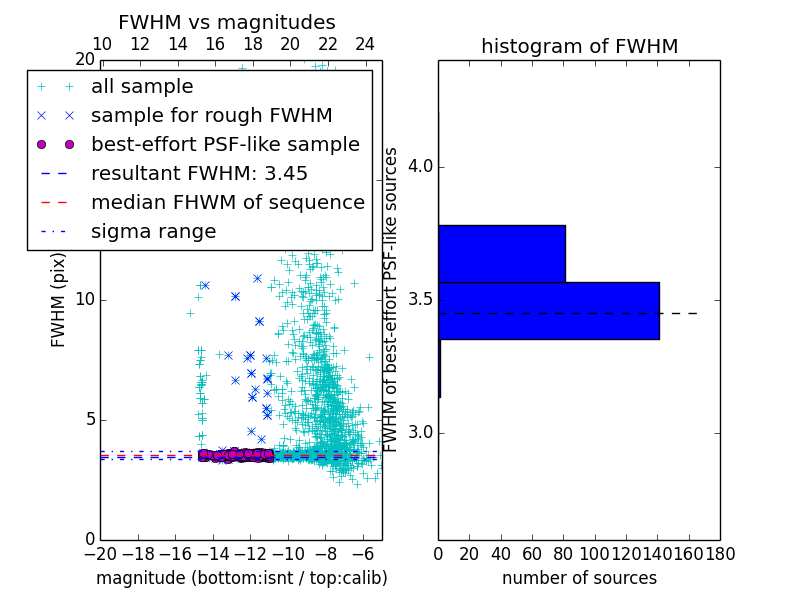 FWHM vs magnitudes

10 12 14 16 18 20 22 24

20

all sample

sample for rough FWHM

best-effort PSF-like sample

resultant FWHM: 3.45

median FHWM of sequence

sigma range

FWHM (pix)

10

5

0

−20 −18 −16 −14 −12 −10 −8 −6

magnitude (bottom:isnt / top:calib)

histogram of FWHM

FWHM of best-effort PSF-like sources

4.0

3.5

3.0

0 20 40 60 80 100 120 140 160 180

number of sources